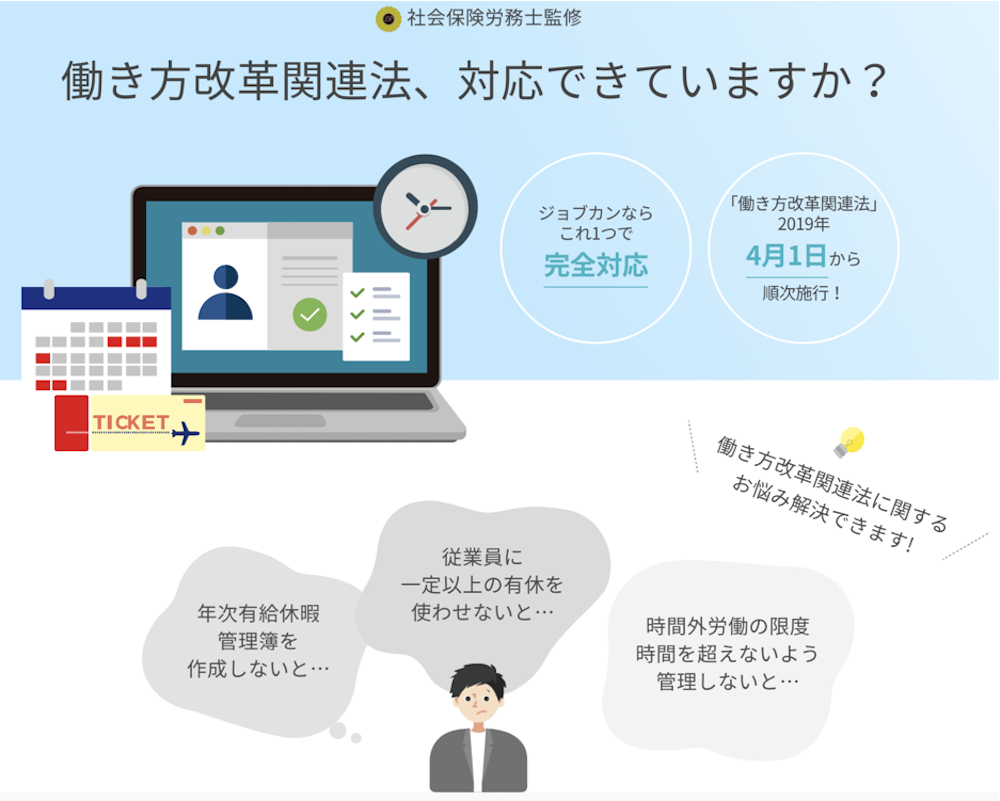 社会保険労務士監修

働き方改革関連法、対応できていますか？

ジョブカンなら
これ1つで
完全対応

「働き方改革関連法」
2019年
4月1日から
順次施行！

TICKET

働き方改革関連法に関する
お悩み解決できます！

年次有給休暇
管理簿を
作成しないと…

従業員に
一定以上の有休を
使わせないと…

時間外労働の限度
時間を超えないよう
管理しないと…